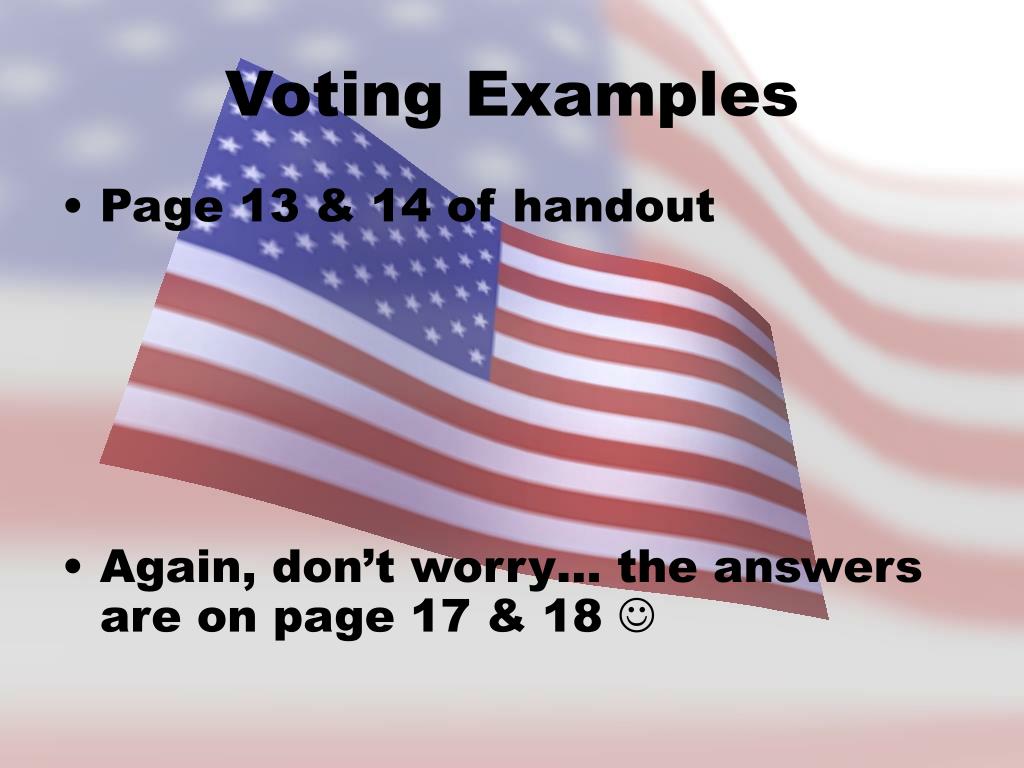 Voting Examples

• Page 13 & 14 of handout

• Again, don’t worry… the answers are on page 17 & 18 ☺